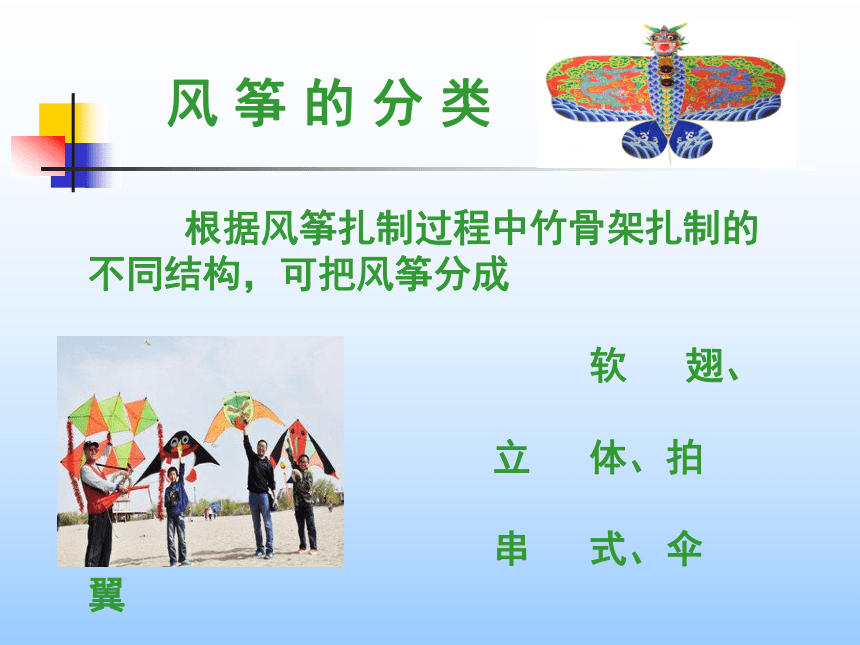 风 筝 的 分 类

根据风筝扎制过程中竹骨架扎制的不同结构，可把风筝分成

软 翅、

立 体、拍

串 式、伞

翼